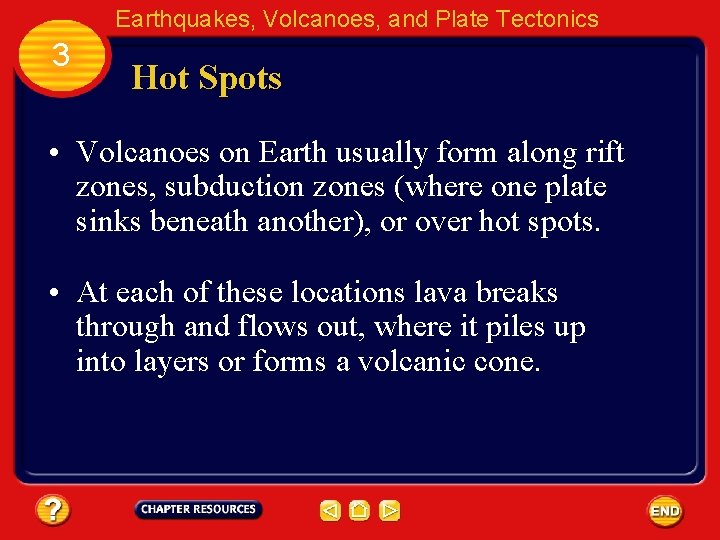 Earthquakes, Volcanoes, and Plate Tectonics

3

Hot Spots

• Volcanoes on Earth usually form along rift zones, subduction zones (where one plate sinks beneath another), or over hot spots.

• At each of these locations lava breaks through and flows out, where it piles up into layers or forms a volcanic cone.

?

CHAPTER RESOURCES

END